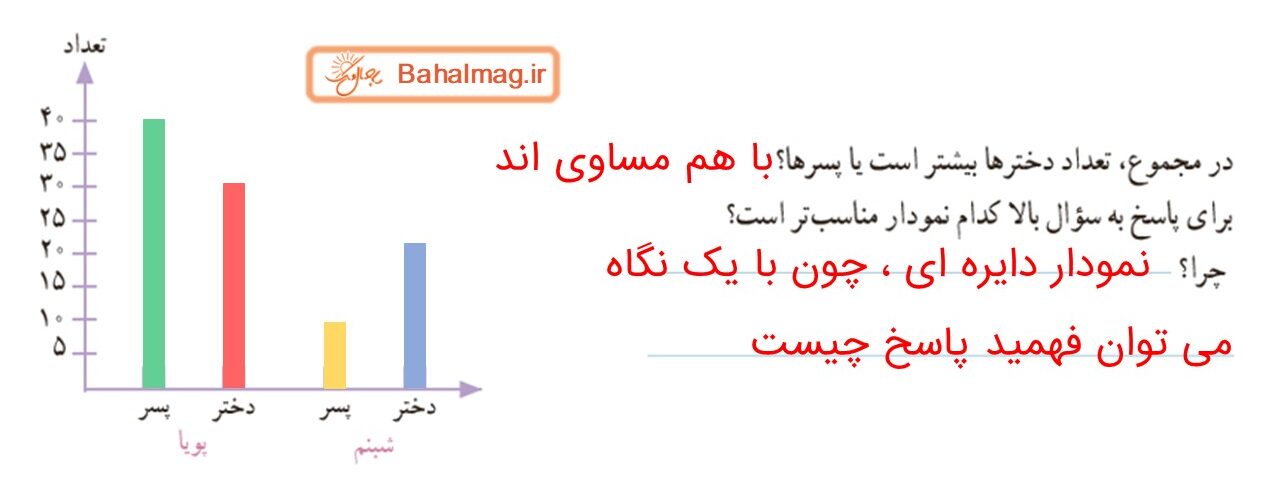 تعداد

Bahalmag.ir

۴۰
۳۵
۳۰
۲۵
۲۰
۱۵
۱۰
۵

پسر دختر پسر دختر
پویا شبنم

در مجموع، تعداد دخترها بیشتر است یا پسرها؟ با هم مساوی اند
برای پاسخ به سؤال بالا کدام نمودار مناسب‌تر است؟
چرا؟ نمودار دایره ای ، چون با یک نگاه
می توان فهمید پاسخ چیست